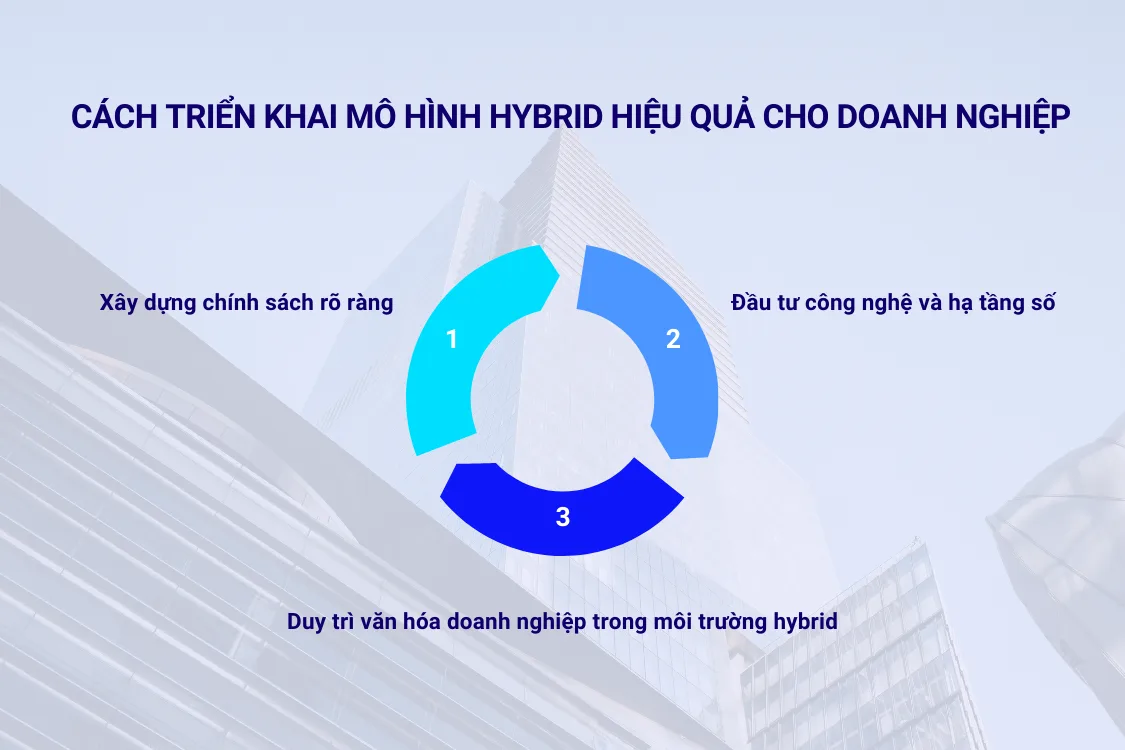 CÁCH TRIỂN KHAI MÔ HÌNH HYBRID HIỆU QUẢ CHO DOANH NGHIỆP

Xây dựng chính sách rõ ràng

1

2

Đầu tư công nghệ và hạ tầng số

3

Duy trì văn hóa doanh nghiệp trong môi trường hybrid